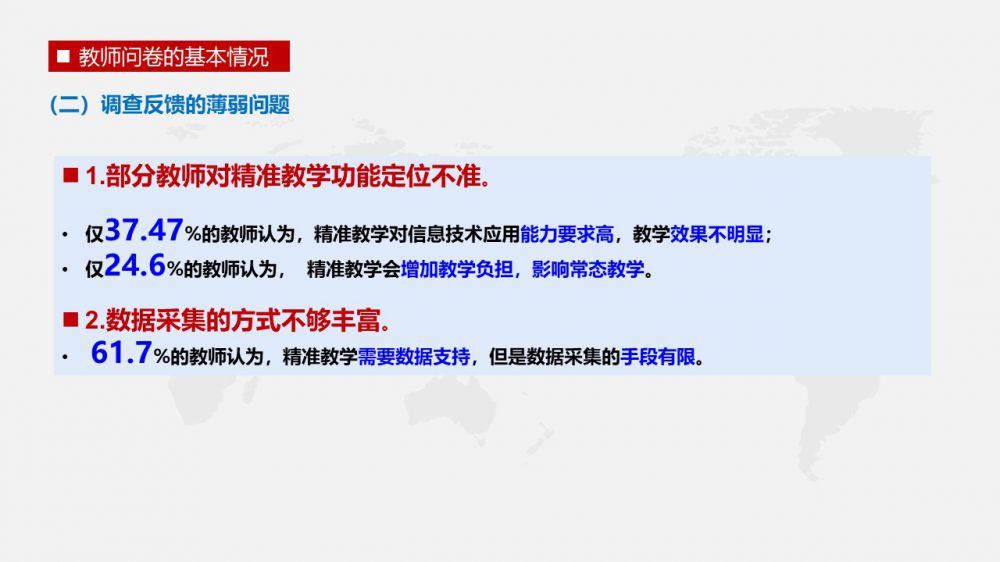 ■ 教师问卷的基本情况

（二）调查反馈的薄弱问题

■ 1.部分教师对精准教学功能定位不准。

• 仅37.47%的教师认为，精准教学对信息技术应用能力要求高，教学效果不明显；

• 仅24.6%的教师认为， 精准教学会增加教学负担，影响常态教学。

■ 2.数据采集的方式不够丰富。

• 61.7%的教师认为，精准教学需要数据支持，但是数据采集的手段有限。